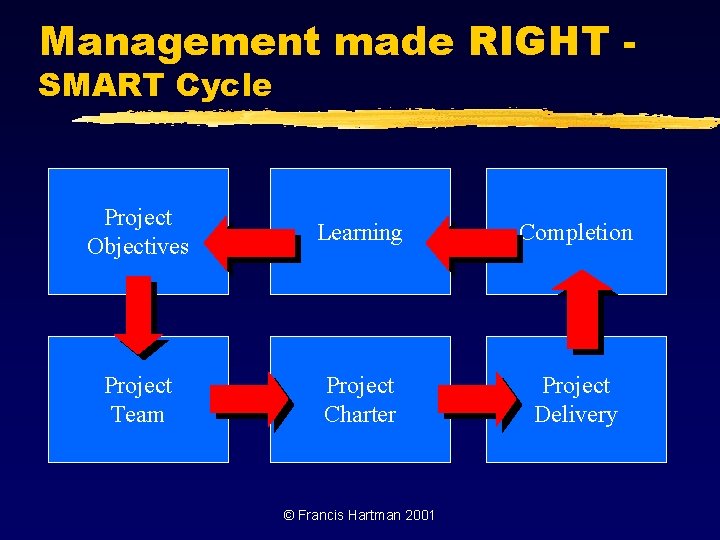 Management made RIGHT -
SMART Cycle

Project Objectives

Learning

Completion

Project Team

Project Charter

Project Delivery

© Francis Hartman 2001